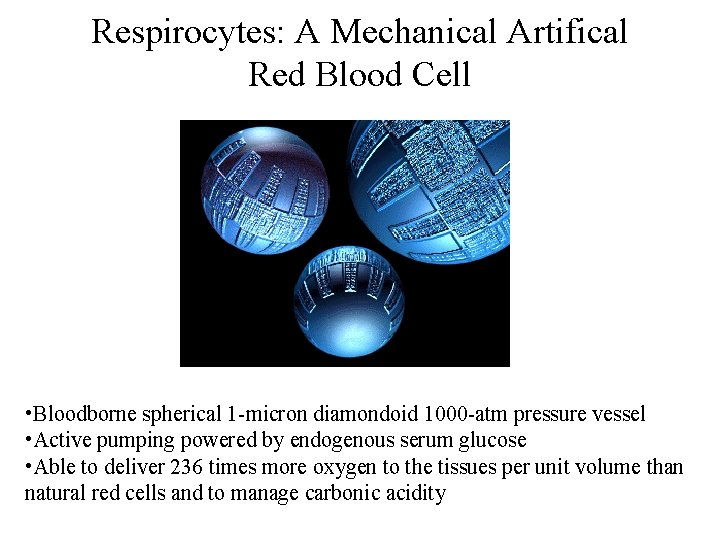 Respirocytes: A Mechanical Artifical Red Blood Cell

•Bloodborne spherical 1-micron diamondoid 1000-atm pressure vessel
•Active pumping powered by endogenous serum glucose
•Able to deliver 236 times more oxygen to the tissues per unit volume than natural red cells and to manage carbonic acidity